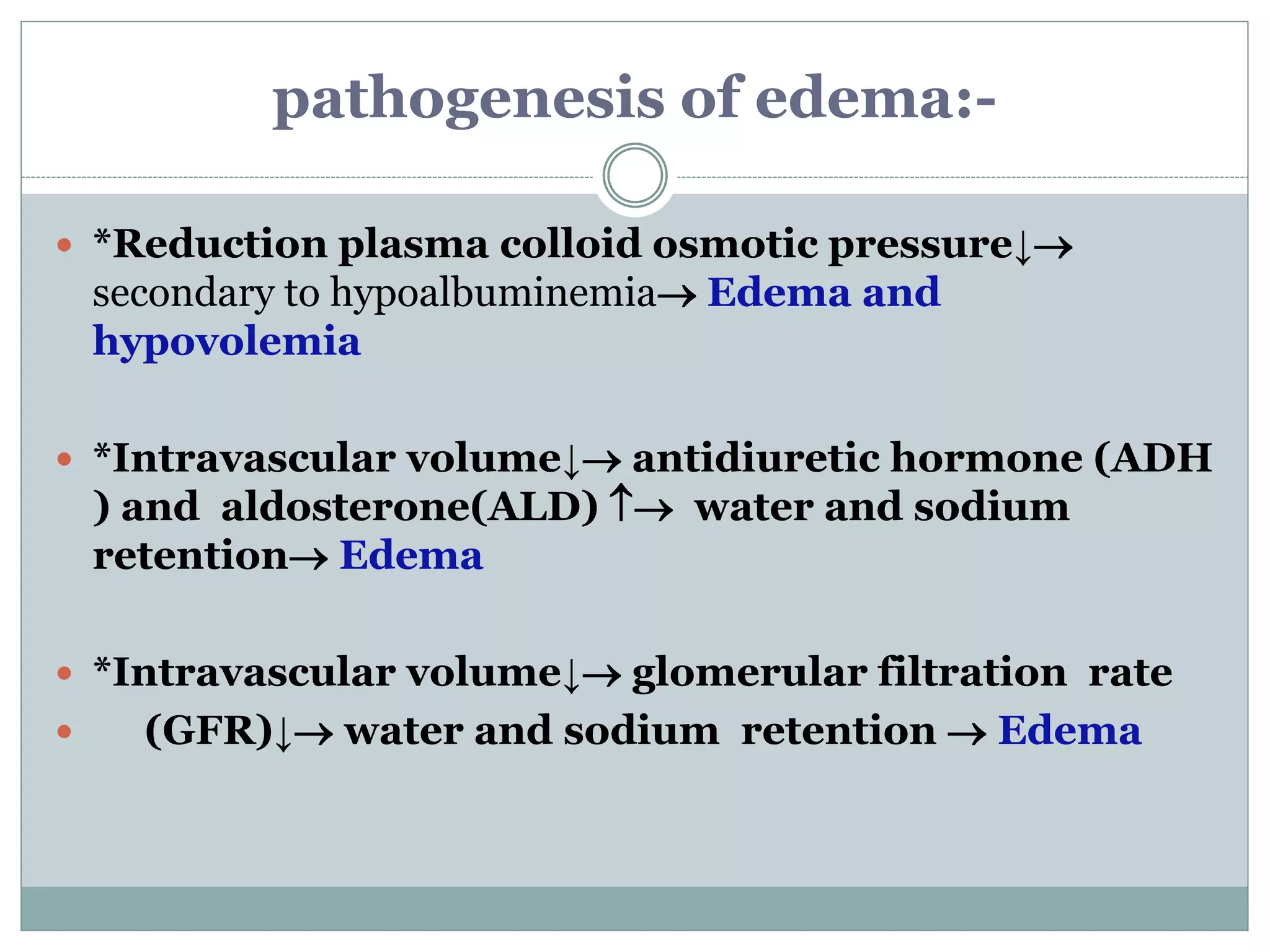 pathogenesis of edema:-

- *Reduction plasma colloid osmotic pressure↓→ secondary to hypoalbuminemia→ Edema and hypovolemia

- *Intravascular volume↓→ antidiuretic hormone (ADH ) and aldosterone(ALD) ↑→ water and sodium retention→ Edema

- *Intravascular volume↓→ glomerular filtration rate
- (GFR)↓→ water and sodium retention → Edema